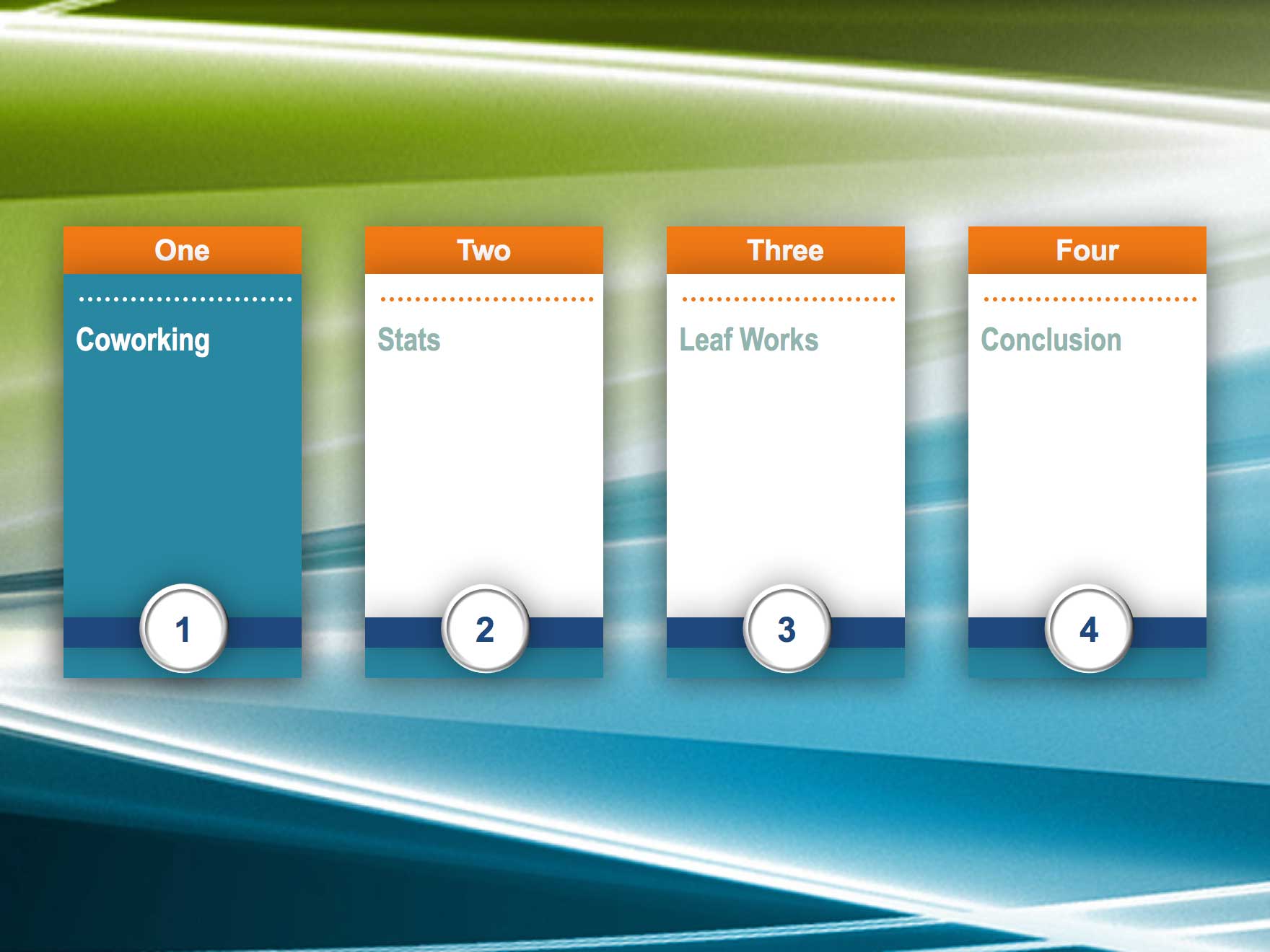 One

Coworking

1

Two

Stats

2

Three

Leaf Works

3

Four

Conclusion

4